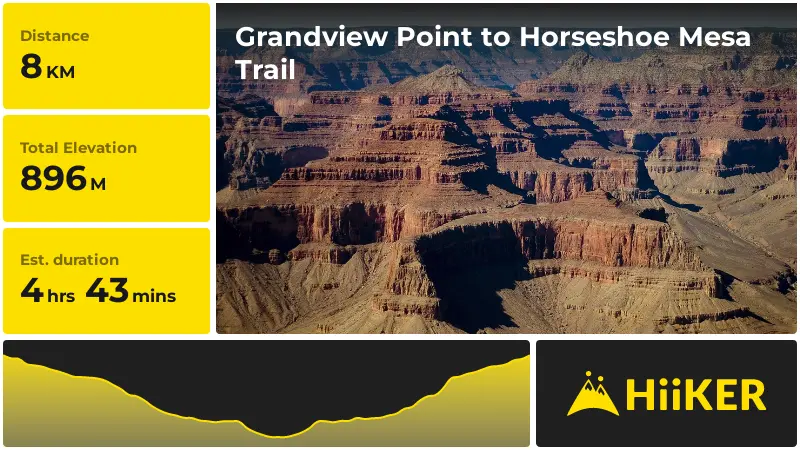 Distance
8 KM

Total Elevation
896 M

Est. duration
4 hrs 43 mins

Grandview Point to Horseshoe Mesa Trail

HiiKER